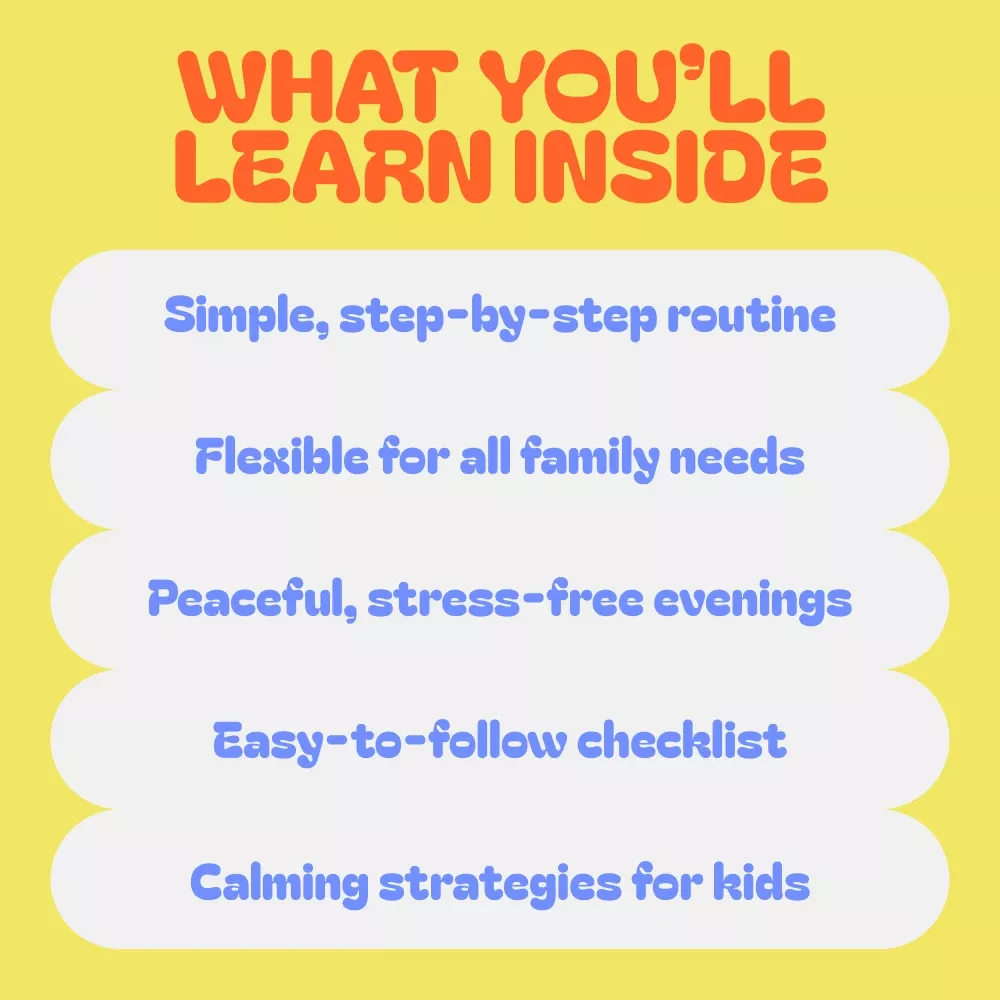 WHAT YOU'LL LEARN INSIDE

Simple, step-by-step routine

Flexible for all family needs

Peaceful, stress-free evenings

Easy-to-follow checklist

Calming strategies for kids